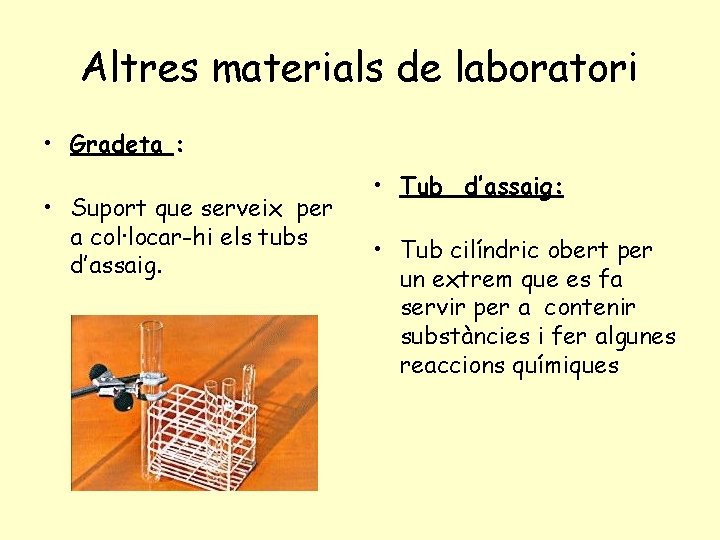 Altres materials de laboratori

• Gradeta :

• Suport que serveix per a col·locar-hi els tubs d'assaig.

• Tub d'assaig:

• Tub cilíndric obert per un extrem que es fa servir per a contenir substàncies i fer algunes reaccions químiques